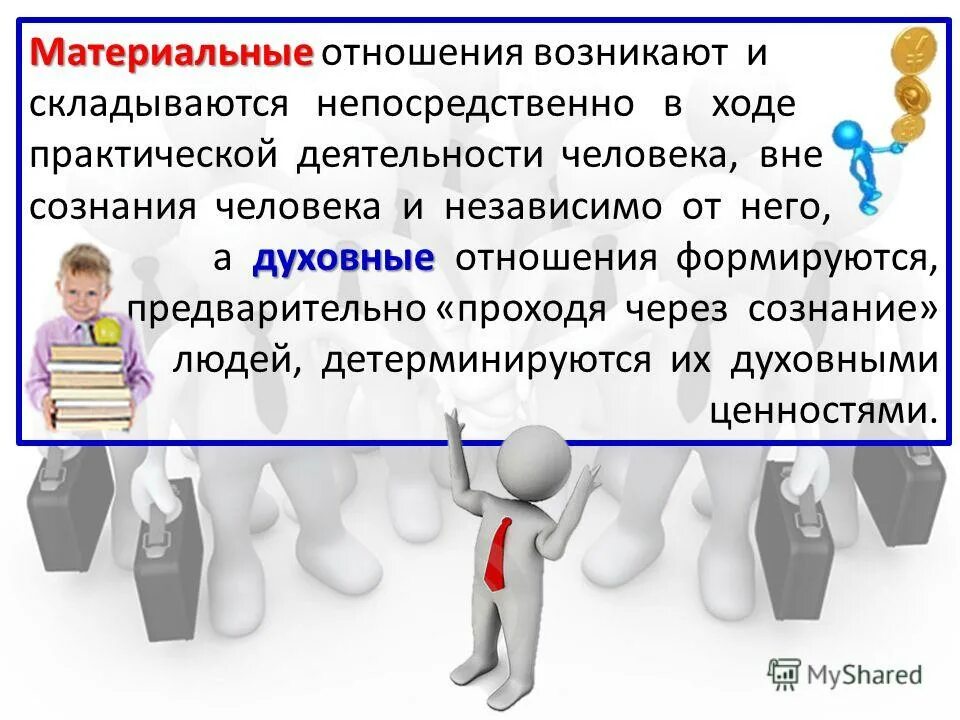 Материальные отношения возникают и складываются непосредственно в ходе практической деятельности человека, вне сознания человека и независимо от него,

а духовные отношения формируются, предварительно «проходя через сознание» людей, детерминируются их духовными ценностями.

MyShared